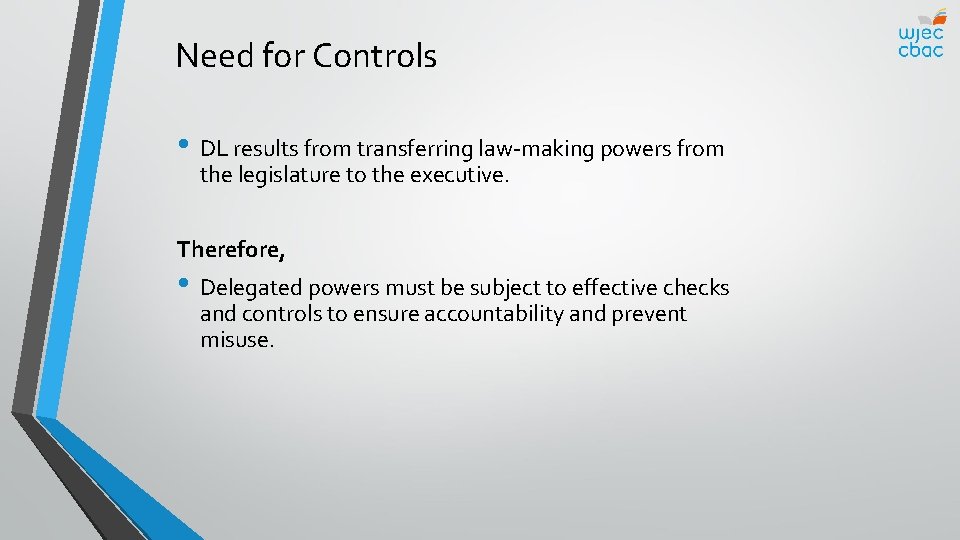 Need for Controls

wjec
cbac

• DL results from transferring law-making powers from the legislature to the executive.

Therefore,

• Delegated powers must be subject to effective checks and controls to ensure accountability and prevent misuse.